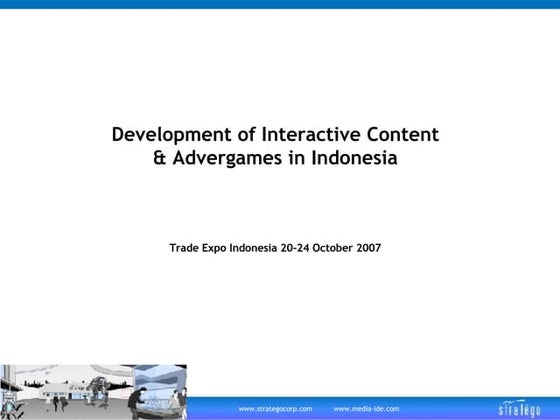 Development of Interactive Content & Advergames in Indonesia

Trade Expo Indonesia 20-24 October 2007

www.strategocorp.com www.media-ide.com

stratego